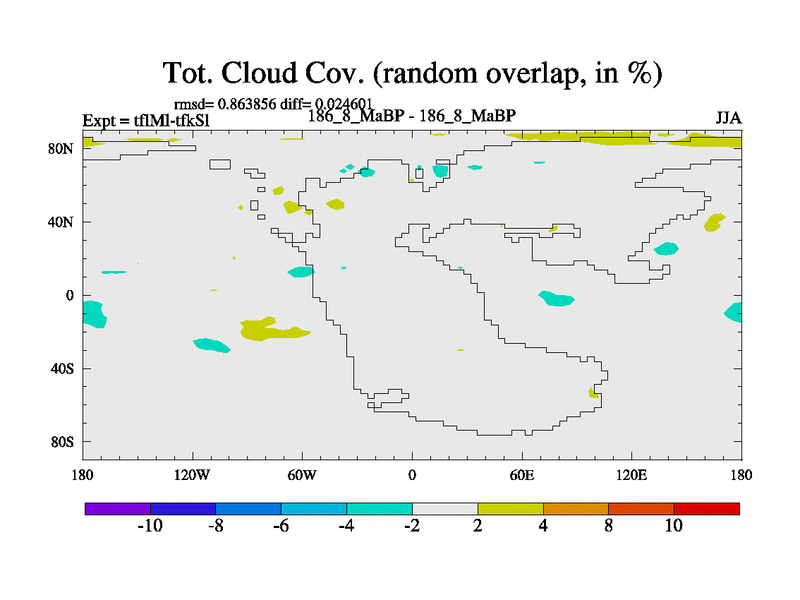 Tot. Cloud Cov. (random overlap, in %)

rmsd= 0.863856 diff= 0.024601
Expt = tflMl-tfkSl
186_8_MaBP - 186_8_MaBP
JJA

80N
40N
0
40S
80S

180
120W
60W
0
60E
120E
180

-10
-8
-6
-4
-2
2
4
8
10